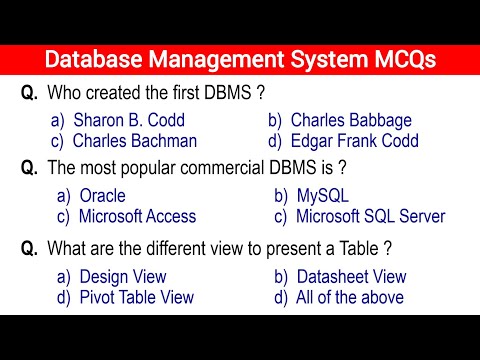 Database Management System MCQs

Q. Who created the first DBMS ?

a) Sharon B. Codd
b) Charles Babbage
c) Charles Bachman
d) Edgar Frank Codd

Q. The most popular commercial DBMS is ?

a) Oracle
b) MySQL
c) Microsoft Access
c) Microsoft SQL Server

Q. What are the different view to present a Table ?

a) Design View
b) Datasheet View
d) Pivot Table View
d) All of the above